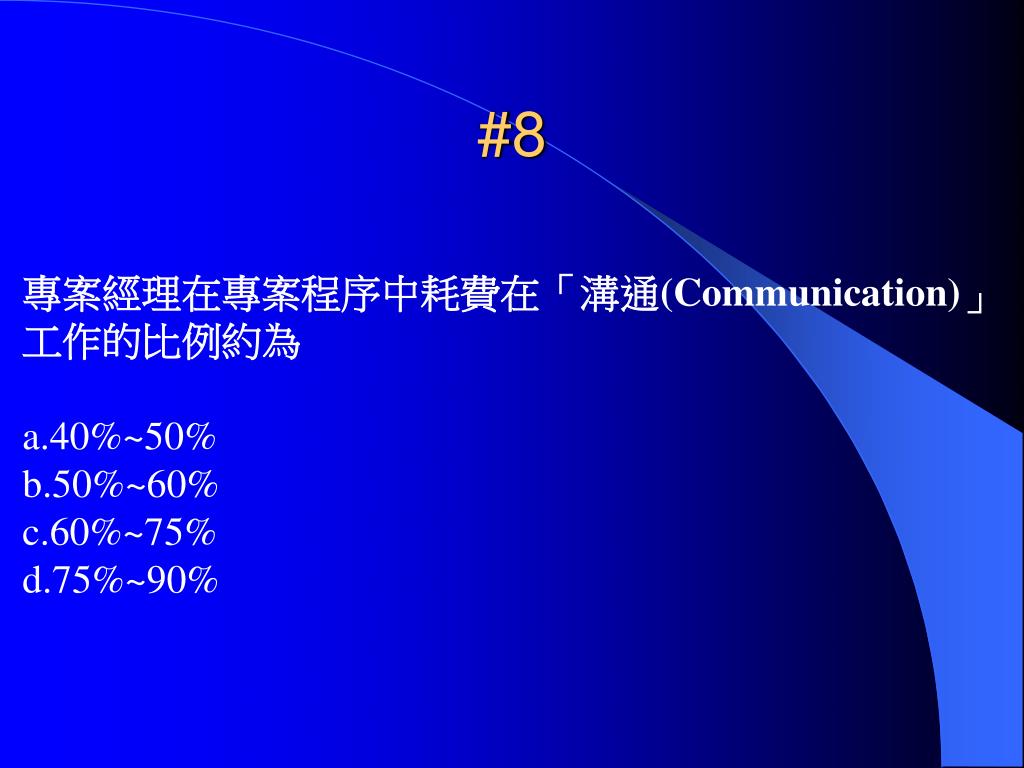 #8

專案經理在專案程序中耗費在「溝通(Communication)」工作的比例約為

a.40%~50%
b.50%~60%
c.60%~75%
d.75%~90%